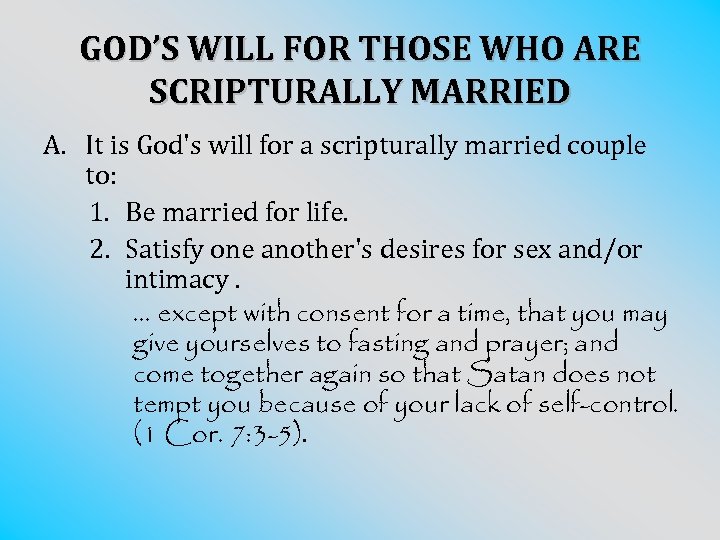 GOD'S WILL FOR THOSE WHO ARE SCRIPTURALLY MARRIED

A. It is God's will for a scripturally married couple to:

1. Be married for life.

2. Satisfy one another's desires for sex and/or intimacy .

... except with consent for a time, that you may give yourselves to fasting and prayer; and come together again so that Satan does not tempt you because of your lack of self-control. (1 Cor. 7:3-5).